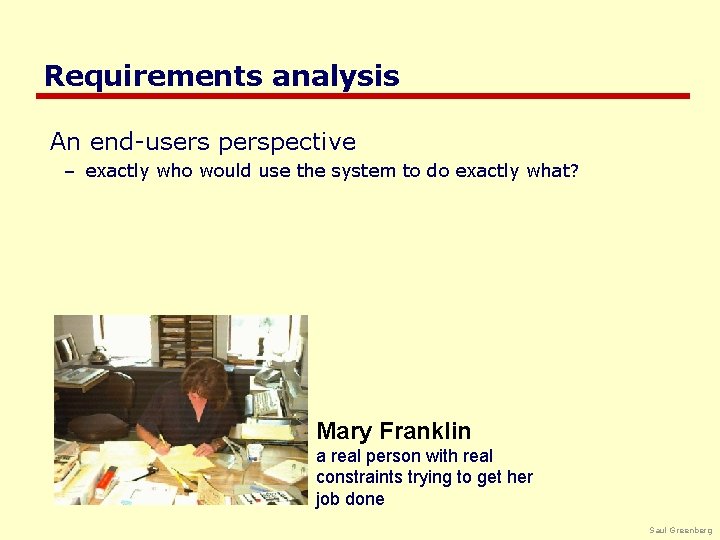 Requirements analysis

An end-users perspective

– exactly who would use the system to do exactly what?

Mary Franklin
a real person with real constraints trying to get her job done

Saul Greenberg